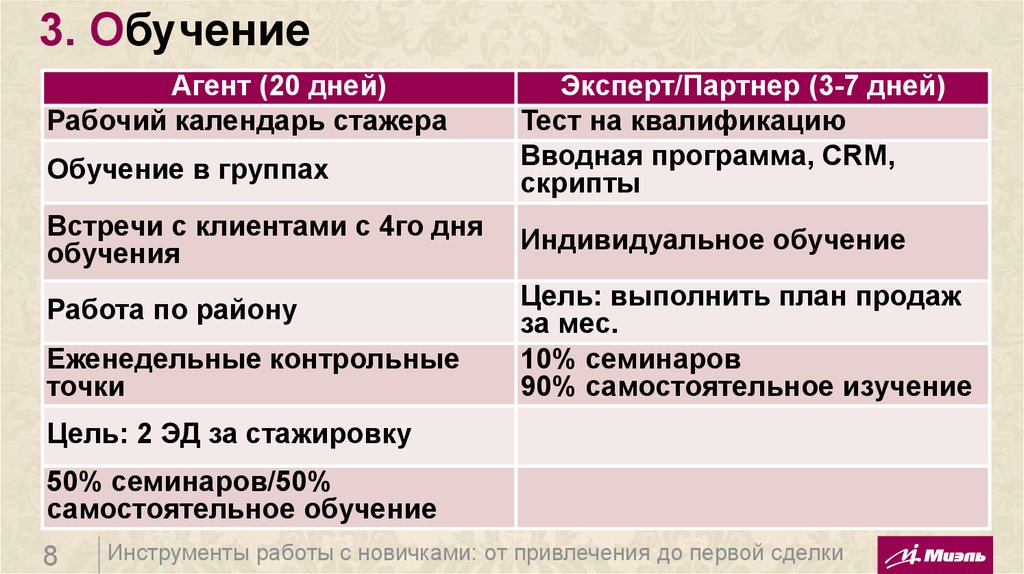 3. Обучение

| Агент (20 дней) | Эксперт/Партнер (3-7 дней) |
|---|---|
| Рабочий календарь стажера | Тест на квалификацию |
| Обучение в группах | Вводная программа, CRM, скрипты |
| Встречи с клиентами с 4го дня обучения | Индивидуальное обучение |
| Работа по району | Цель: выполнить план продаж за мес. |
| Еженедельные контрольные точки | 10% семинаров 90% самостоятельное изучение |
| Цель: 2 ЭД за стажировку | |
| 50% семинаров/50% самостоятельное обучение | |

8 Инструменты работы с новичками: от привлечения до первой сделки

Миэль